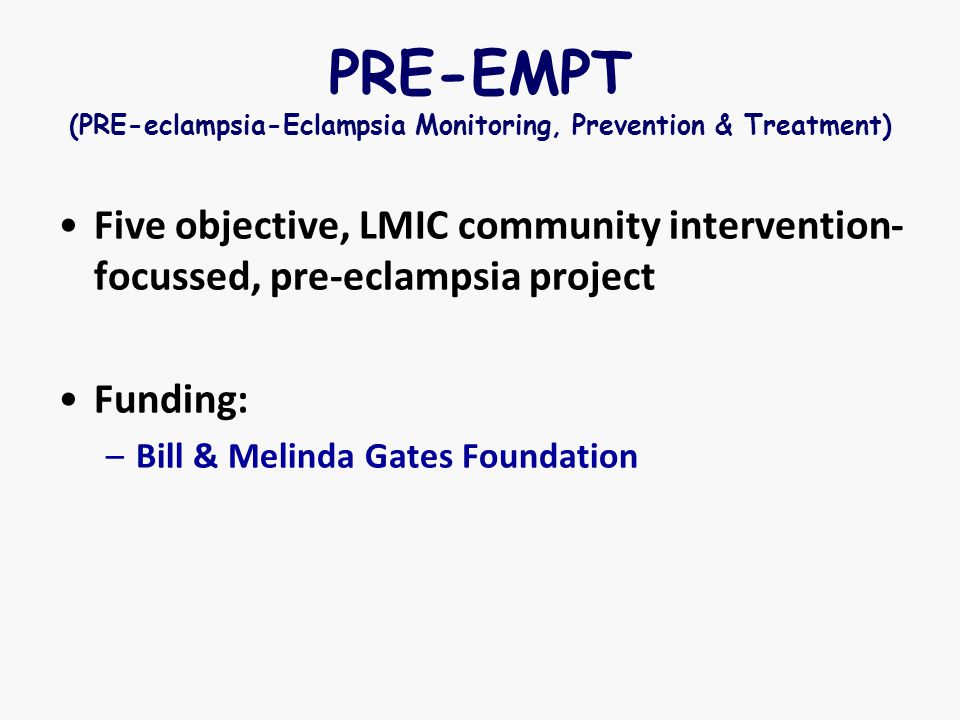 PRE-EMPT
(PRE-eclampsia-Eclampsia Monitoring, Prevention & Treatment)

• Five objective, LMIC community intervention-focussed, pre-eclampsia project

• Funding:
– Bill & Melinda Gates Foundation